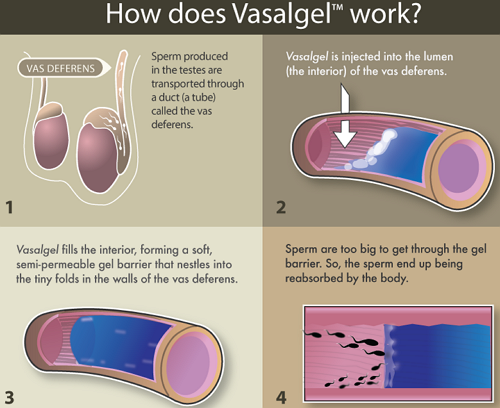 How does Vasalgel™ work?

VAS DEFERENS

Sperm produced in the testes are transported through a duct (a tube) called the vas deferens.

1

Vasalgel is injected into the lumen (the interior) of the vas deferens.

2

Vasalgel fills the interior, forming a soft, semi-permeable gel barrier that nestles into the tiny folds in the walls of the vas deferens.

3

Sperm are too big to get through the gel barrier. So, the sperm end up being reabsorbed by the body.

4